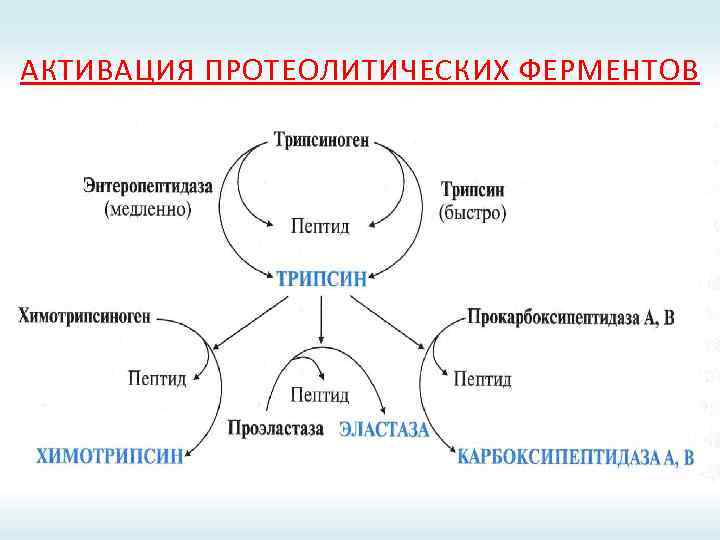 АКТИВАЦИЯ ПРОТЕОЛИТИЧЕСКИХ ФЕРМЕНТОВ

Трипсиноген

Энтеропептидаза (медленно)

Трипсин (быстро)

Пептид

ТРИПСИН

Химотрипсиноген

Прокарбоксипептидаза А, В

Пептид

Пептид

Пептид

Проэластаза

ЭЛАСТАЗА

ХИМОТРИПСИН

КАРБОКСИПЕПТИДАЗА А, В